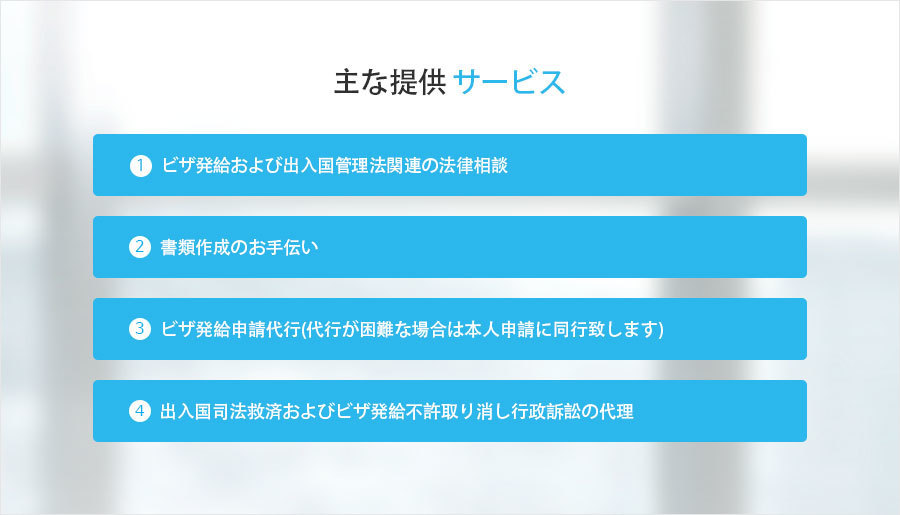 主な提供 サービス

1 ビザ発給および出入国管理法関連の法律相談

2 書類作成のお手伝い

3 ビザ発給申請代行(代行が困難な場合は本人申請に同行致します)

4 出入国司法救済およびビザ発給不許取り消し行政訴訟の代理